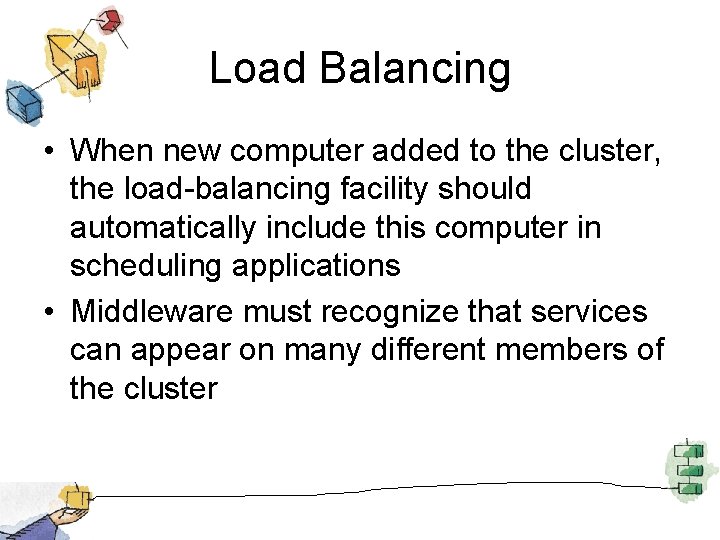 Load Balancing

• When new computer added to the cluster, the load-balancing facility should automatically include this computer in scheduling applications

• Middleware must recognize that services can appear on many different members of the cluster